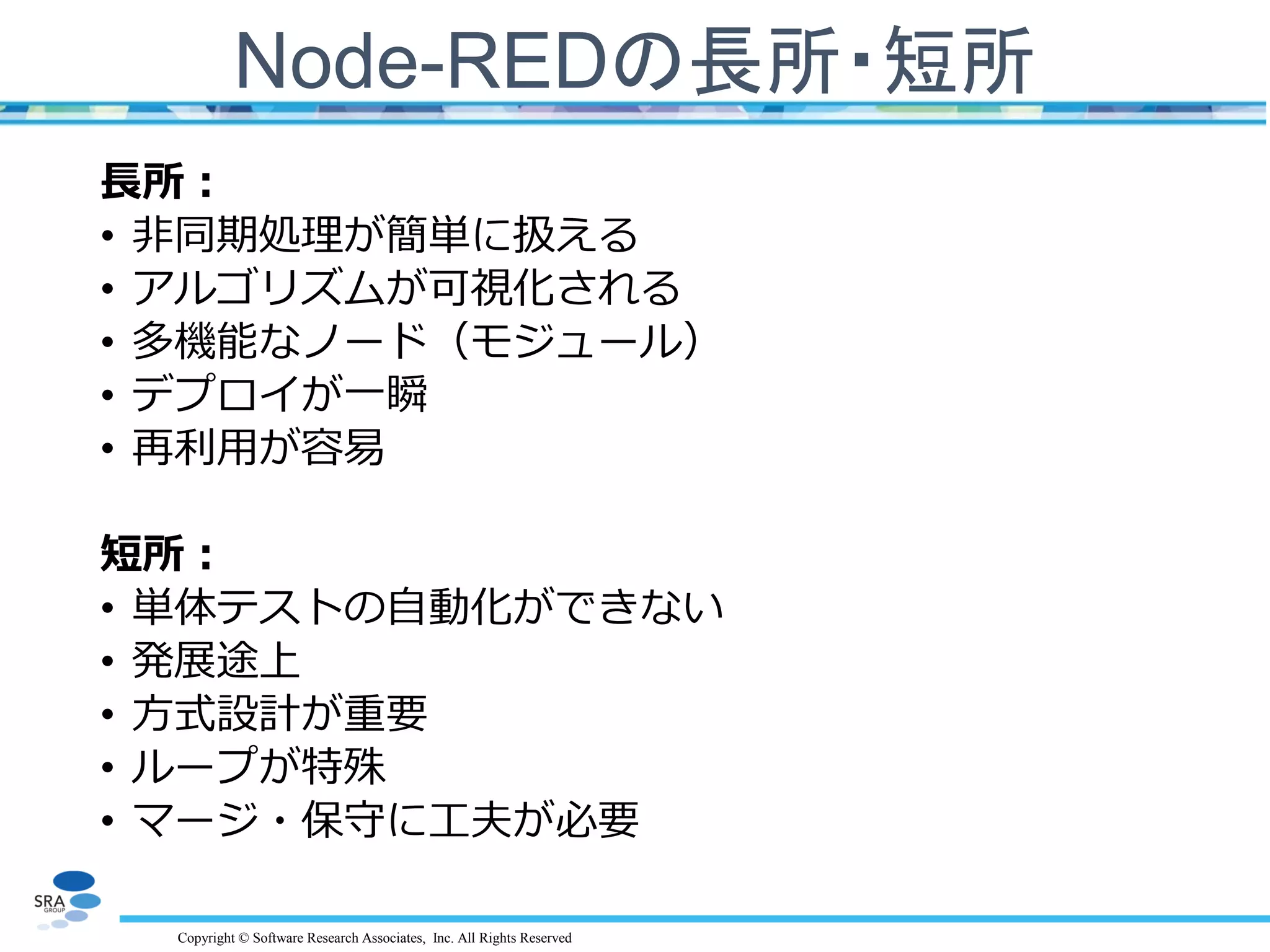 Node-REDの長所・短所

長所：
• 非同期処理が簡単に扱える
• アルゴリズムが可視化される
• 多機能なノード（モジュール）
• デプロイが一瞬
• 再利用が容易

短所：
• 単体テストの自動化ができない
• 発展途上
• 方式設計が重要
• ループが特殊
• マージ・保守に工夫が必要

SRA GROUP

Copyright © Software Research Associates, Inc. All Rights Reserved